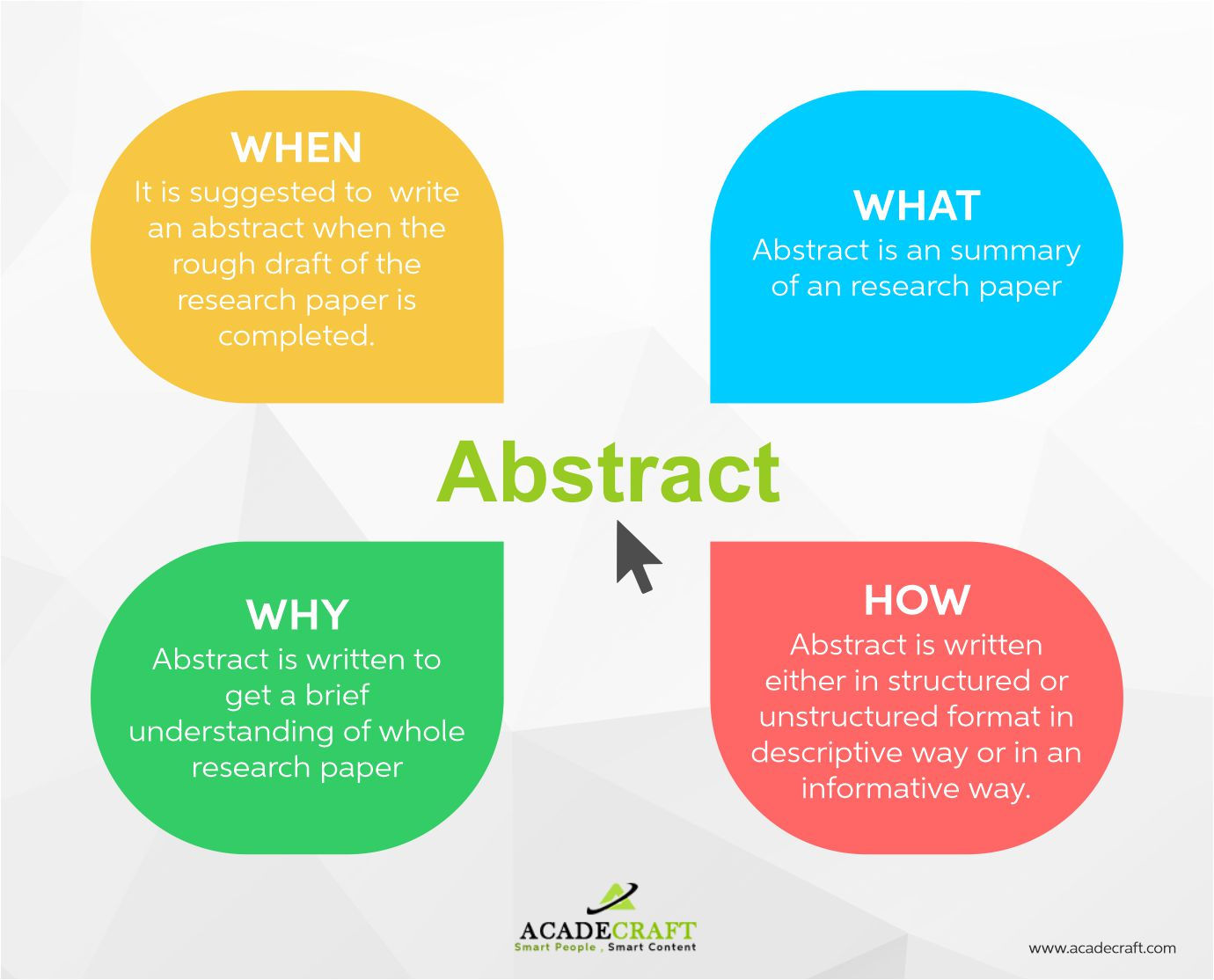 WHEN
It is suggested to write an abstract when the rough draft of the research paper is completed.

WHAT
Abstract is an summary of an research paper

Abstract

WHY
Abstract is written to get a brief understanding of whole research paper

HOW
Abstract is written either in structured or unstructured format in descriptive way or in an informative way.

ACADECRAFT
Smart People , Smart Content

www.acadecraft.com